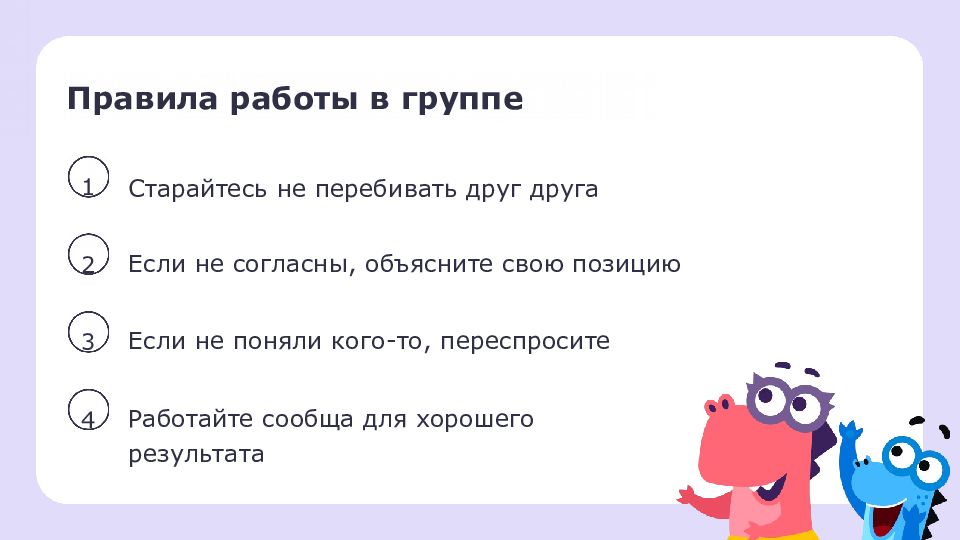 Правила работы в группе

1 Старайтесь не перебивать друг друга

2 Если не согласны, объясните свою позицию

3 Если не поняли кого-то, переспросите

4 Работайте сообща для хорошего результата